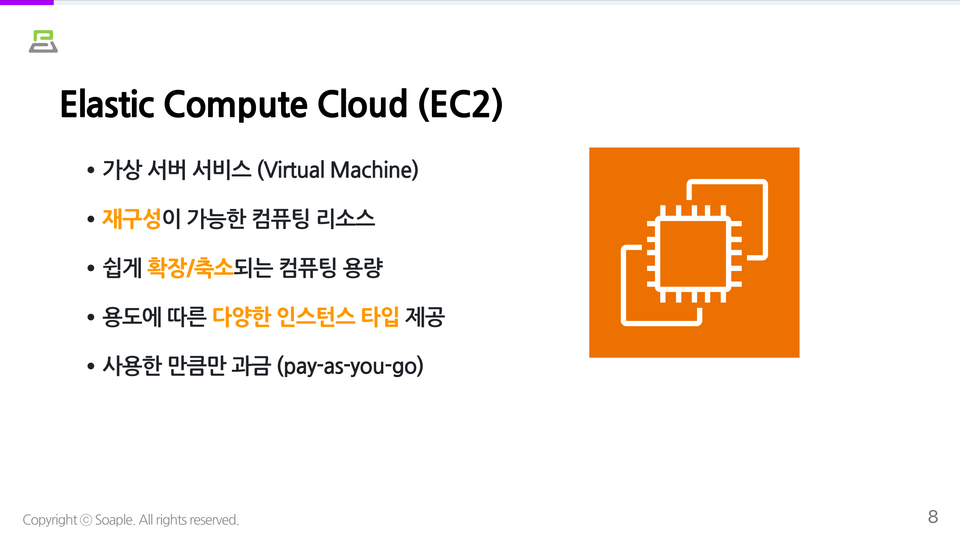 Elastic Compute Cloud (EC2)

• 가상 서버 서비스 (Virtual Machine)

• 재구성이 가능한 컴퓨팅 리소스

• 쉽게 확장/축소되는 컴퓨팅 용량

• 용도에 따른 다양한 인스턴스 타입 제공

• 사용한 만큼만 과금 (pay-as-you-go)

Copyright ⓒ Soaple. All rights reserved.

8